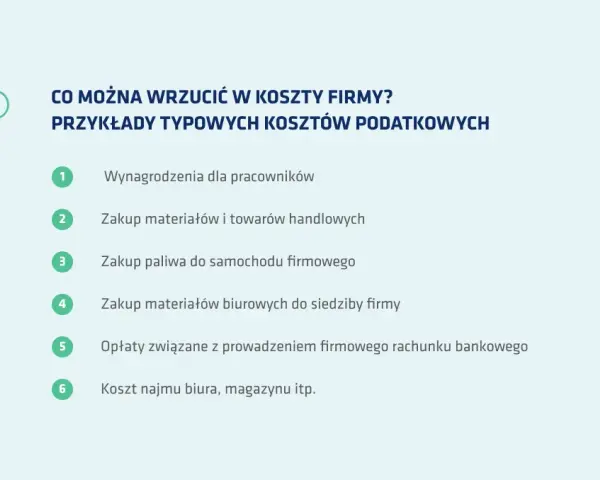 CO MOŻNA WRZUCIĆ W KOSZTY FIRMY?
PRZYKŁADY TYPOWYCH KOSZTÓW PODATKOWYCH

1 Wynagrodzenia dla pracowników

2 Zakup materiałów i towarów handlowych

3 Zakup paliwa do samochodu firmowego

4 Zakup materiałów biurowych do siedziby firmy

5 Opłaty związane z prowadzeniem firmowego rachunku bankowego

6 Koszt najmu biura, magazynu itp.